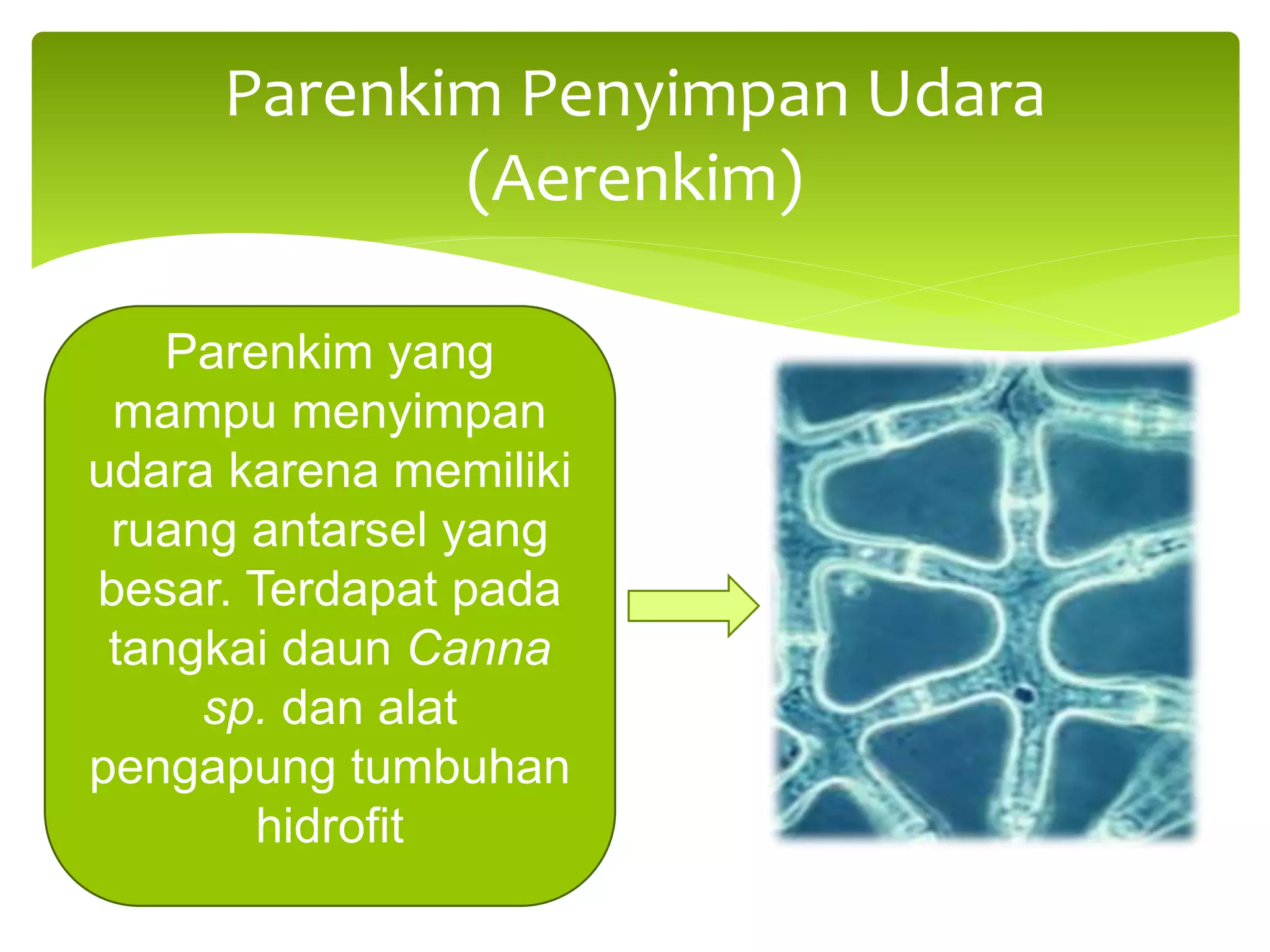 Parenkim Penyimpan Udara (Aerenkim)

Parenkim yang mampu menyimpan udara karena memiliki ruang antarsel yang besar. Terdapat pada tangkai daun Canna sp. dan alat pengapung tumbuhan hidrofit